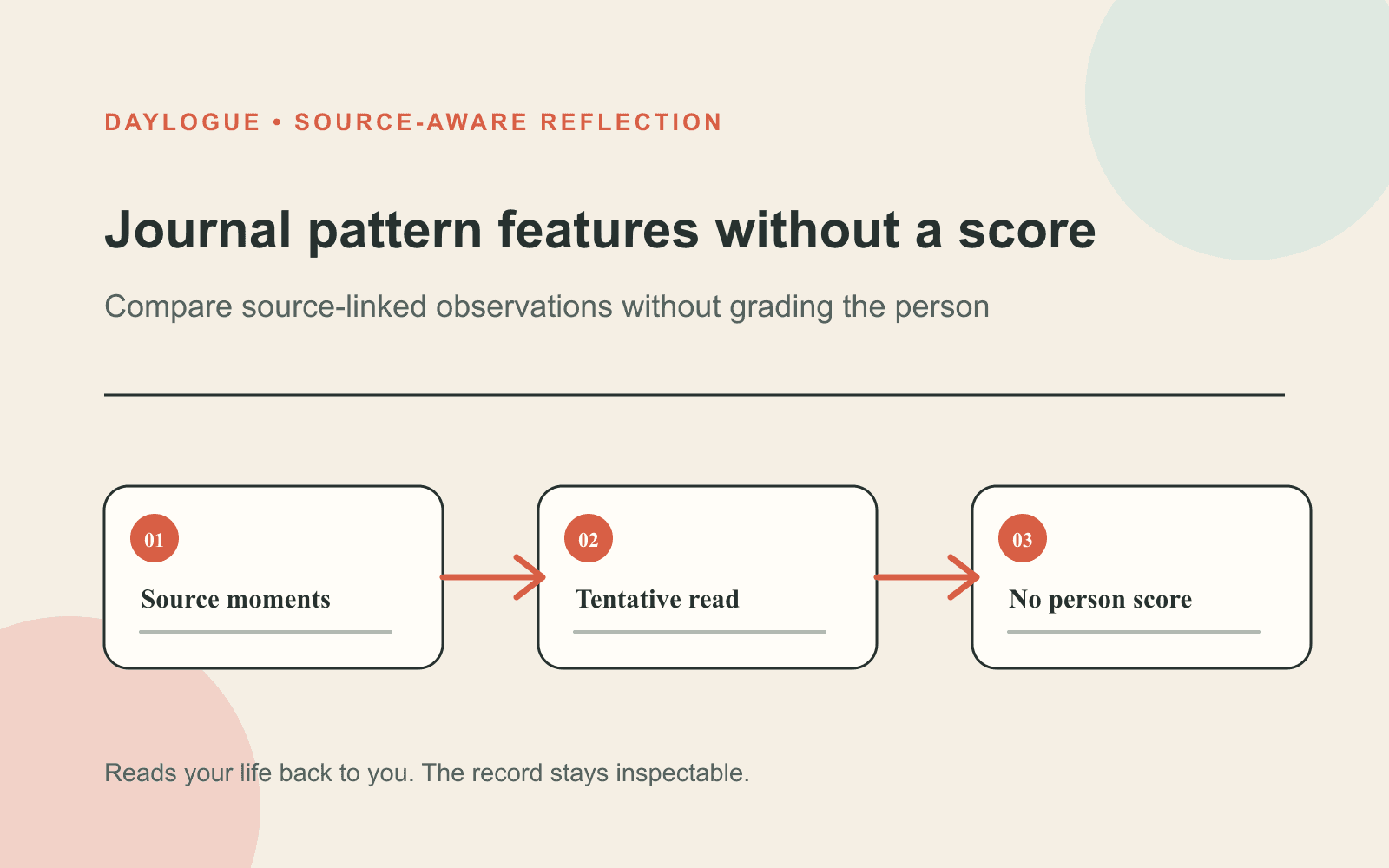 DAYLOGUE • SOURCE-AWARE REFLECTION

Journal pattern features without a score

Compare source-linked observations without grading the person

01
Source moments

02
Tentative read

03
No person score

Reads your life back to you. The record stays inspectable.